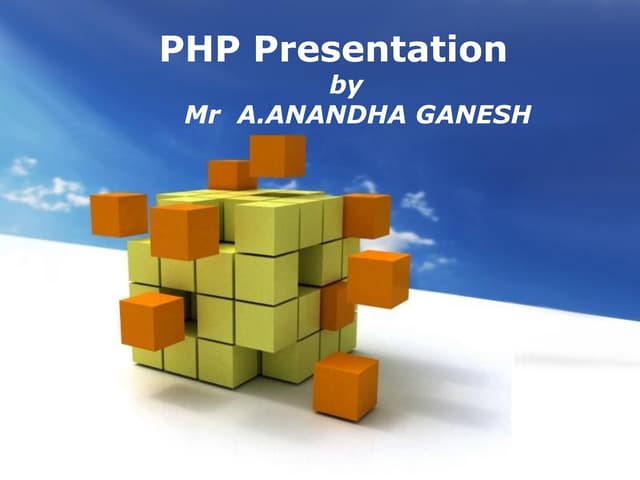 PHP Presentation
by
Mr A.ANANDHA GANESH